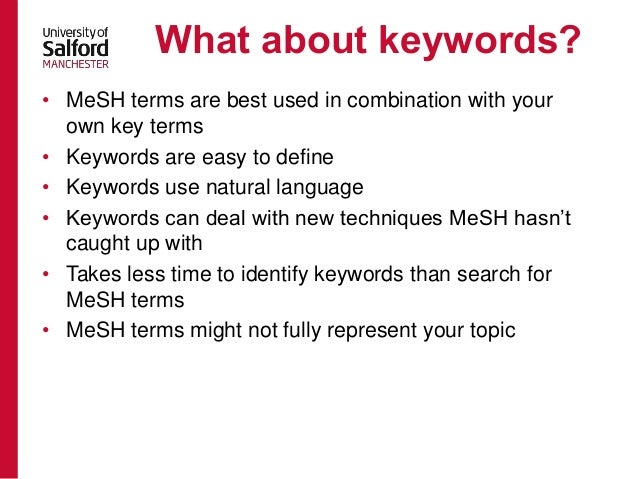 University of
Salford
MANCHESTER

What about keywords?

• MeSH terms are best used in combination with your own key terms
• Keywords are easy to define
• Keywords use natural language
• Keywords can deal with new techniques MeSH hasn't caught up with
• Takes less time to identify keywords than search for MeSH terms
• MeSH terms might not fully represent your topic